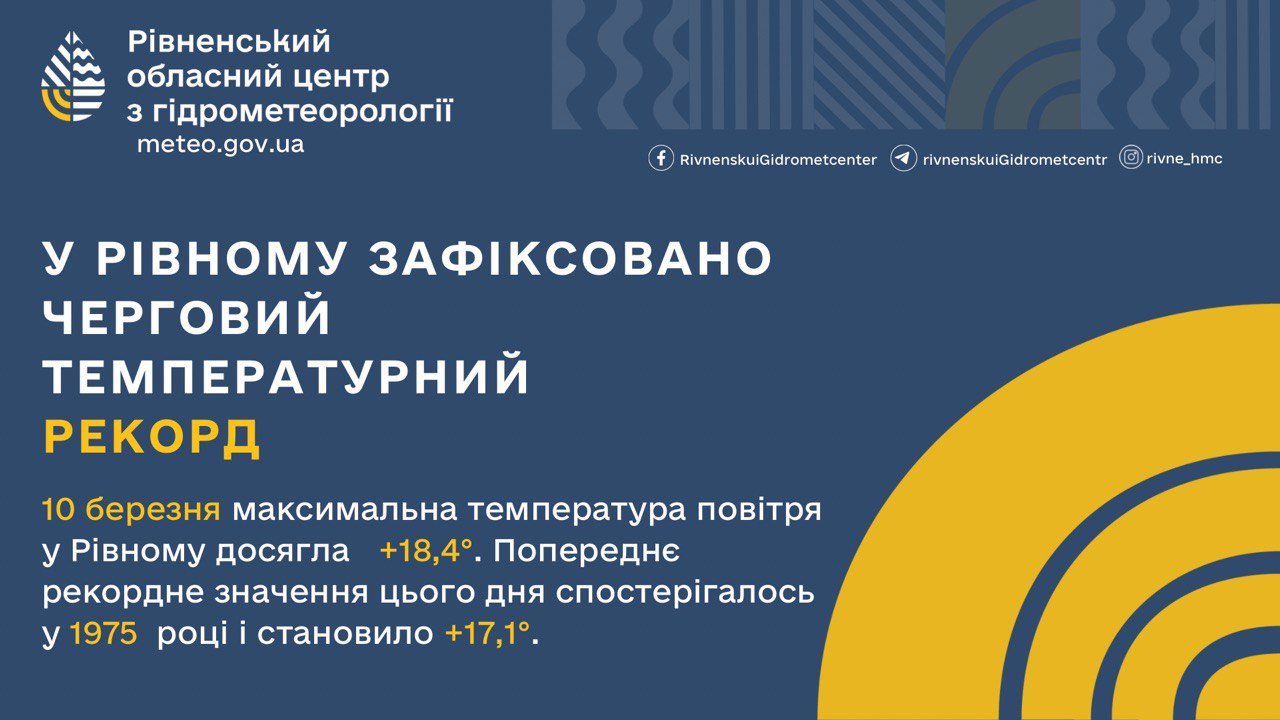 Рівненський обласний центр з гідрометеорології
meteo.gov.ua

RivnenskuiGidrometcenter rivnenskuiGidrometcentr rivne_hmc

У РІВНОМУ ЗАФІКСОВАНО ЧЕРГОВИЙ ТЕМПЕРАТУРНИЙ РЕКОРД

10 березня максимальна температура повітря у Рівному досягла +18,4°. Попереднє рекордне значення цього дня спостерігалось у 1975 році і становило +17,1°.